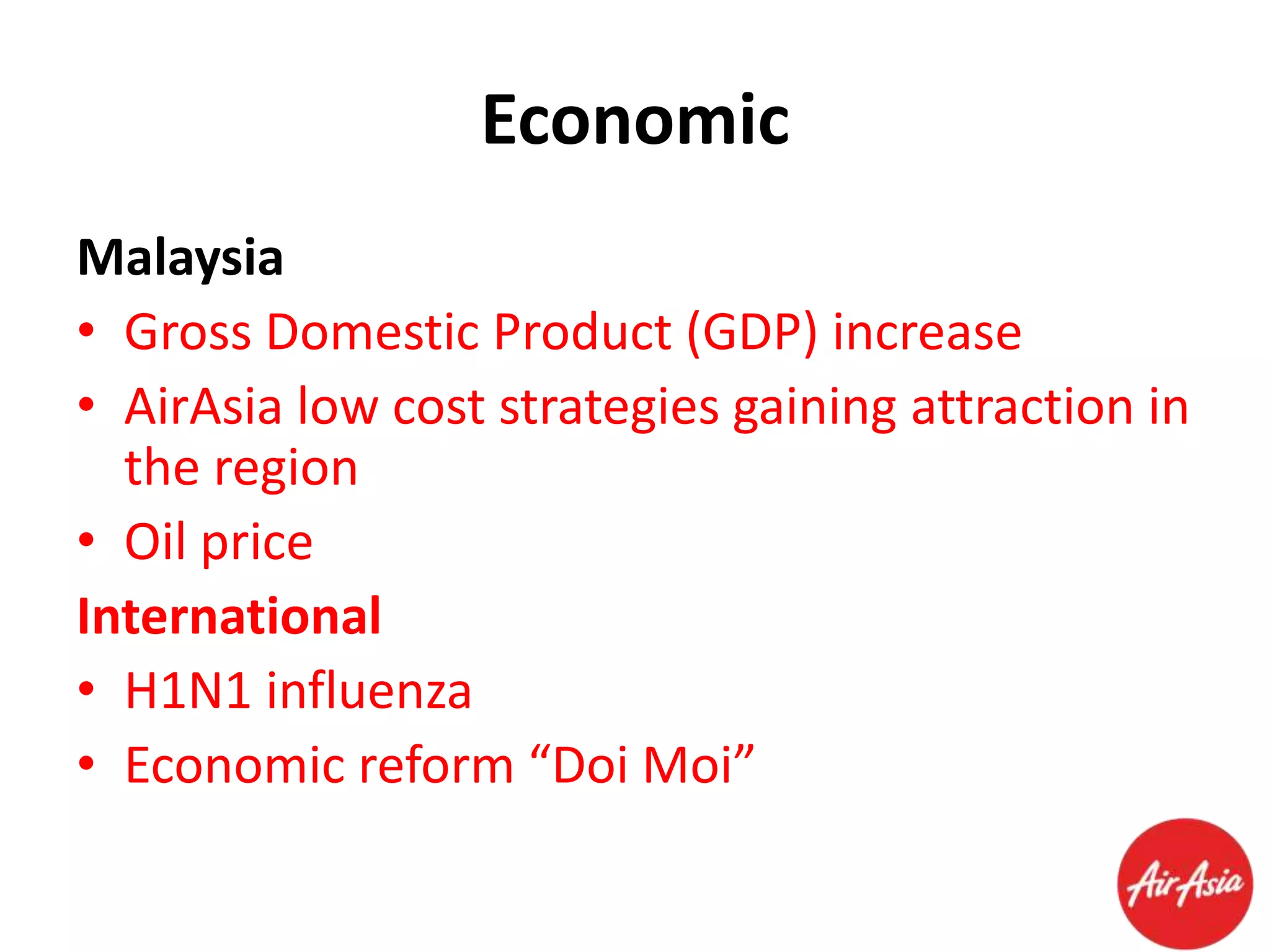 Economic

Malaysia

• Gross Domestic Product (GDP) increase
• AirAsia low cost strategies gaining attraction in the region
• Oil price

International

• H1N1 influenza
• Economic reform “Doi Moi”

AirAsia